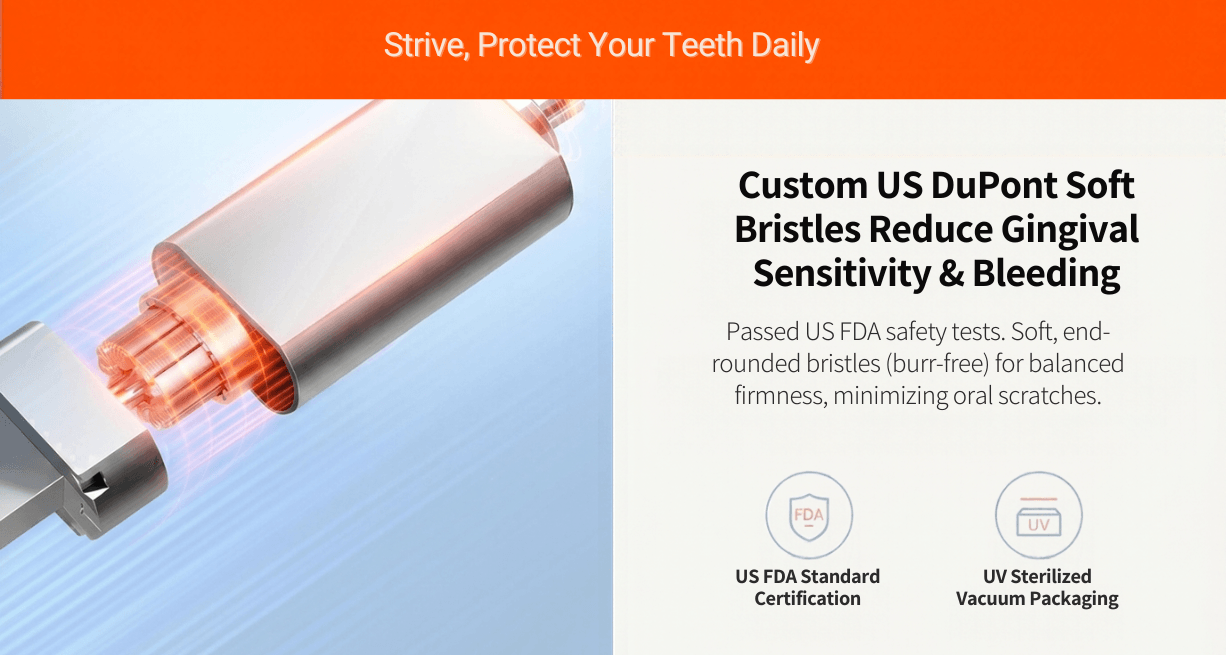 Strive, Protect Your Teeth Daily

Custom US DuPont Soft Bristles Reduce Gingival Sensitivity & Bleeding

Passed US FDA safety tests. Soft, end-rounded bristles (burr-free) for balanced firmness, minimizing oral scratches.

FDA

US FDA Standard
Certification

UV

UV Sterilized
Vacuum Packaging